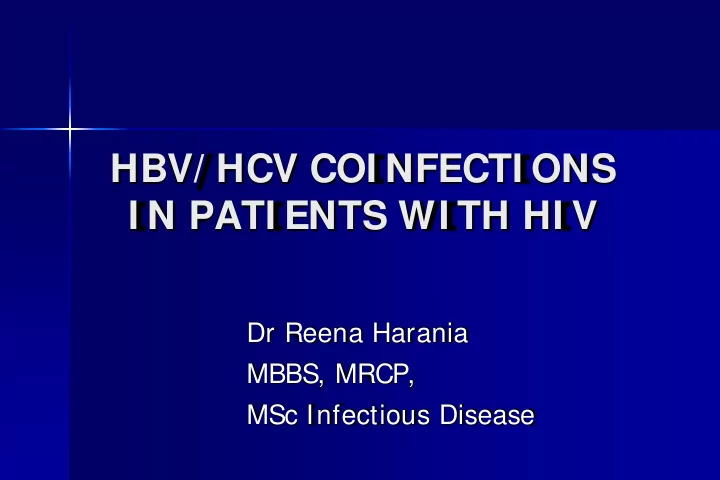 HBV/HCV COINFECTIONS IN PATIENTS WITH HIV

Dr Reena Harania
MBBS, MRCP,
MSc Infectious Disease